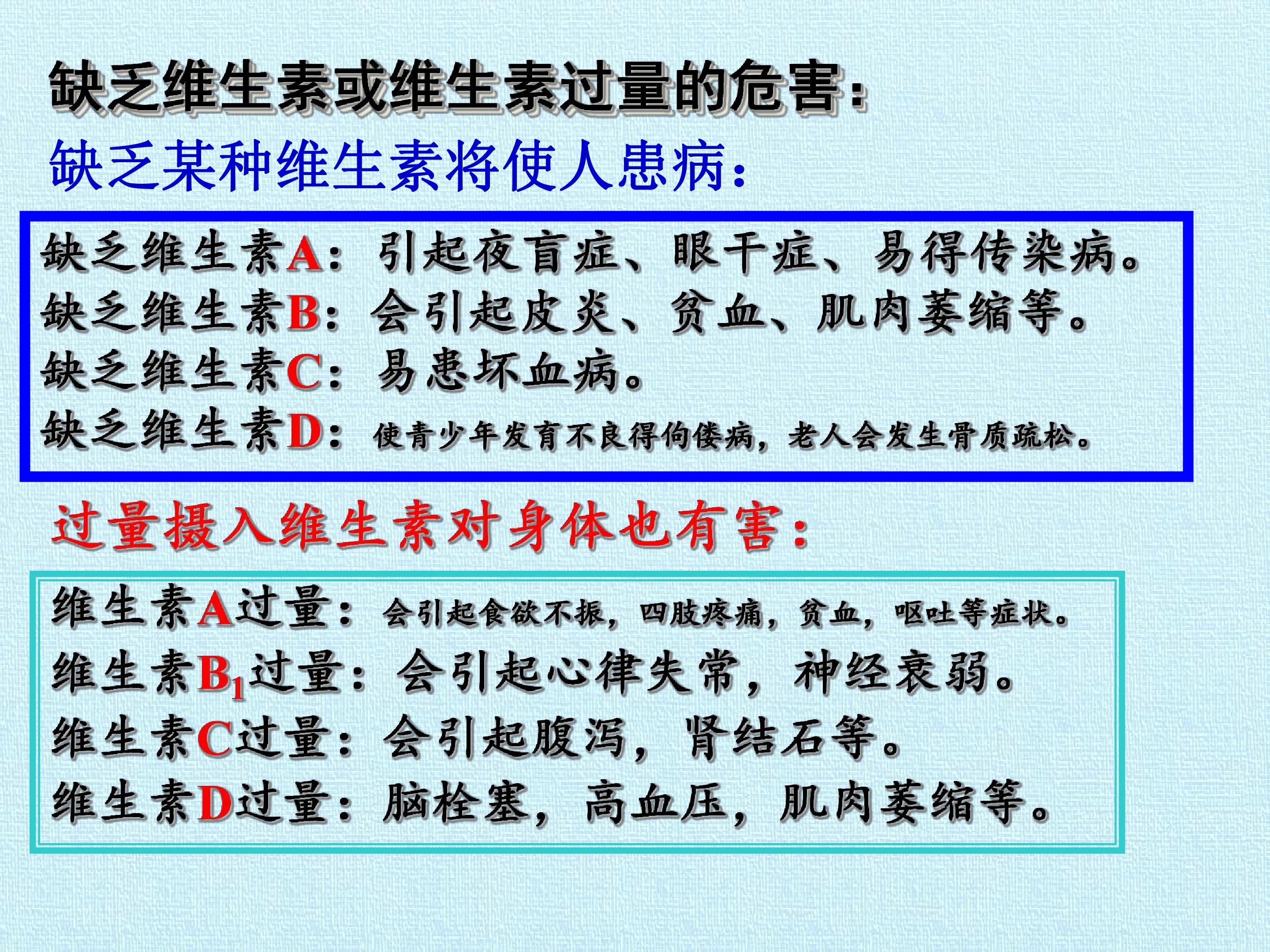 缺乏维生素或维生素过量的危害：

缺乏某种维生素将使人患病：

缺乏维生素A：引起夜盲症、眼干症、易得传染病。
缺乏维生素B：会引起皮炎、贫血、肌肉萎缩等。
缺乏维生素C：易患坏血病。
缺乏维生素D：使青少年发育不良得佝偻病，老人会发生骨质疏松。

过量摄入维生素对身体也有害：

维生素A过量：会引起食欲不振，四肢疼痛，贫血，呕吐等症状。
维生素$B_1$过量：会引起心律失常，神经衰弱。
维生素C过量：会引起腹泻，肾结石等。
维生素D过量：脑栓塞，高血压，肌肉萎缩等。